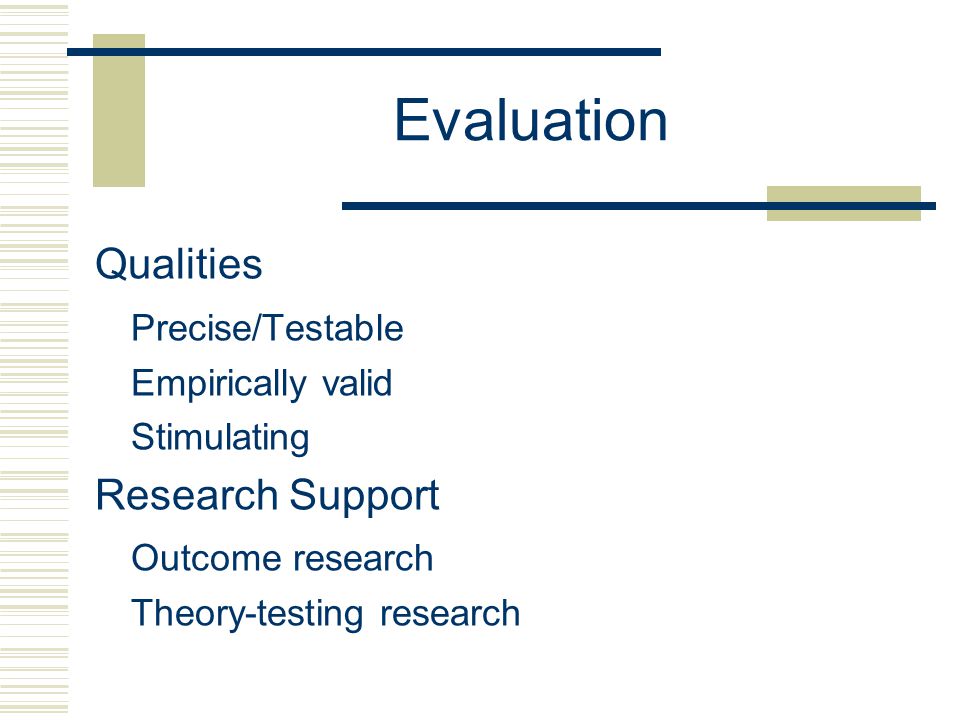 Evaluation

Qualities

Precise/Testable

Empirically valid

Stimulating

Research Support

Outcome research

Theory-testing research